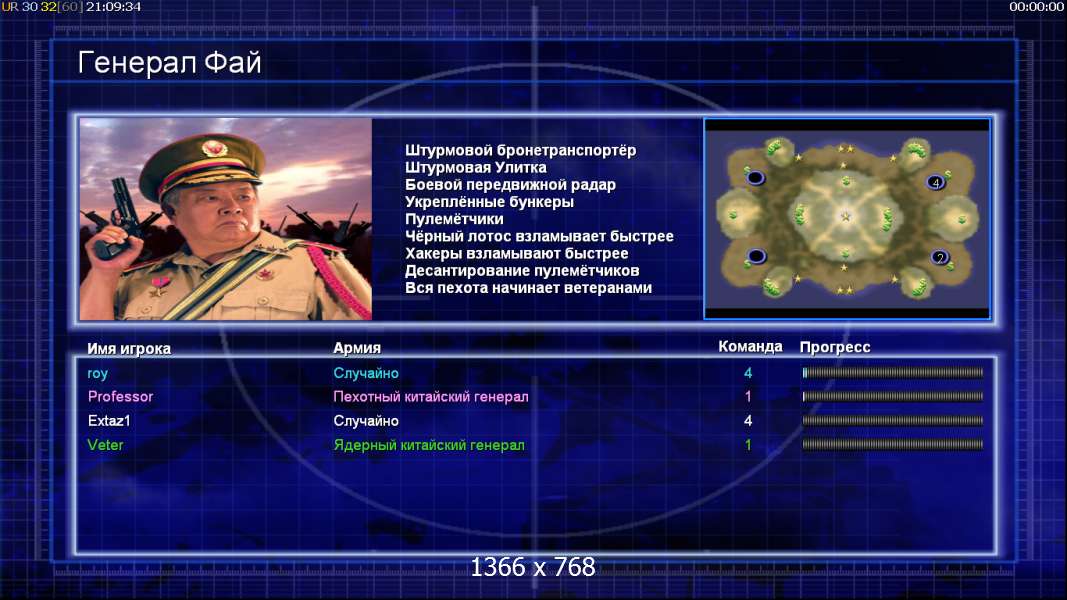 UR 30 32[60] 21:09:34

00:00:00

Генерал Фай

Штурмовой бронетранспортёр
Штурмовая Улитка
Боевой передвижной радар
Укреплённые бункеры
Пулемётчики
Чёрный лотос взламывает быстрее
Хакеры взламывают быстрее
Десантирование пулемётчиков
Вся пехота начинает ветеранами

4

2

| Имя игрока | Армия | Команда | Прогресс |
|---|---|---|---|
| roy | Случайно | 4 | |
| Professor | Пехотный китайский генерал | 1 | |
| Extaz1 | Случайно | 4 | |
| Veter | Ядерный китайский генерал | 1 | |

1366 x 768